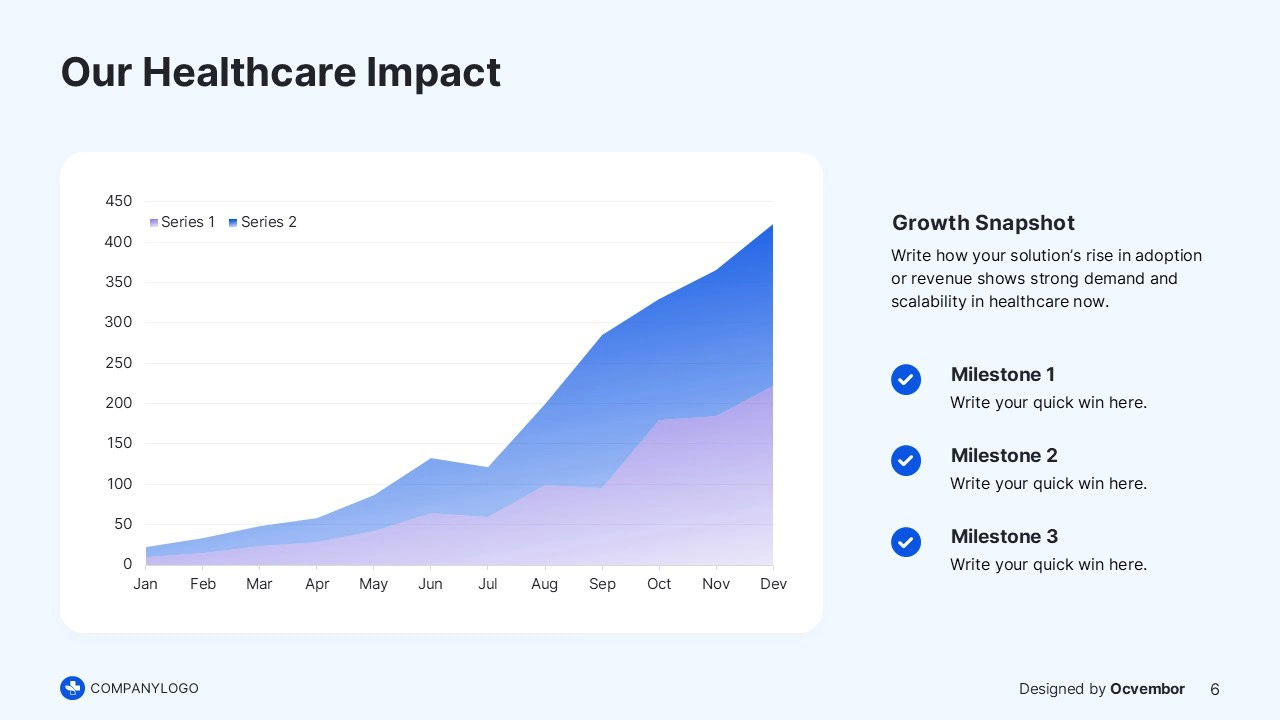 Our Healthcare Impact

450
400
350
300
250
200
150
100
50
0

Series 1 Series 2

Jan Feb Mar Apr May Jun Jul Aug Sep Oct Nov Dev

Growth Snapshot

Write how your solution's rise in adoption or revenue shows strong demand and scalability in healthcare now.

Milestone 1
Write your quick win here.

Milestone 2
Write your quick win here.

Milestone 3
Write your quick win here.

COMPANYLOGO

Designed by Ocvembor 6